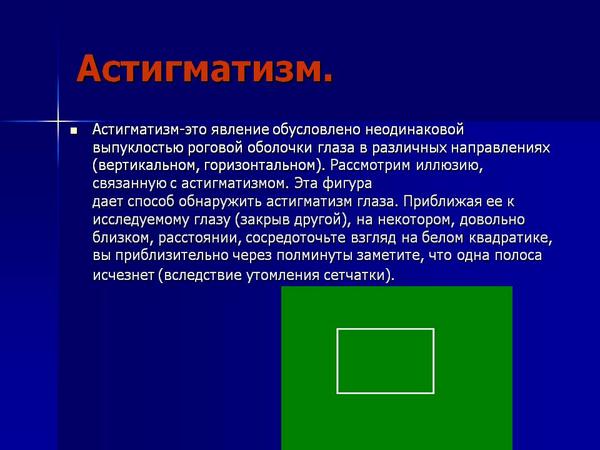 Астигматизм.

Астигматизм-это явление обусловлено неодинаковой выпуклостью роговой оболочки глаза в различных направлениях (вертикальном, горизонтальном). Рассмотрим иллюзию, связанную с астигматизмом. Эта фигура
дает способ обнаружить астигматизм глаза. Приближая ее к исследуемому глазу (закрыв другой), на некотором, довольно близком, расстоянии, сосредоточьте взгляд на белом квадратике, вы приблизительно через полминуты заметите, что одна полоса исчезнет (вследствие утомления сетчатки).